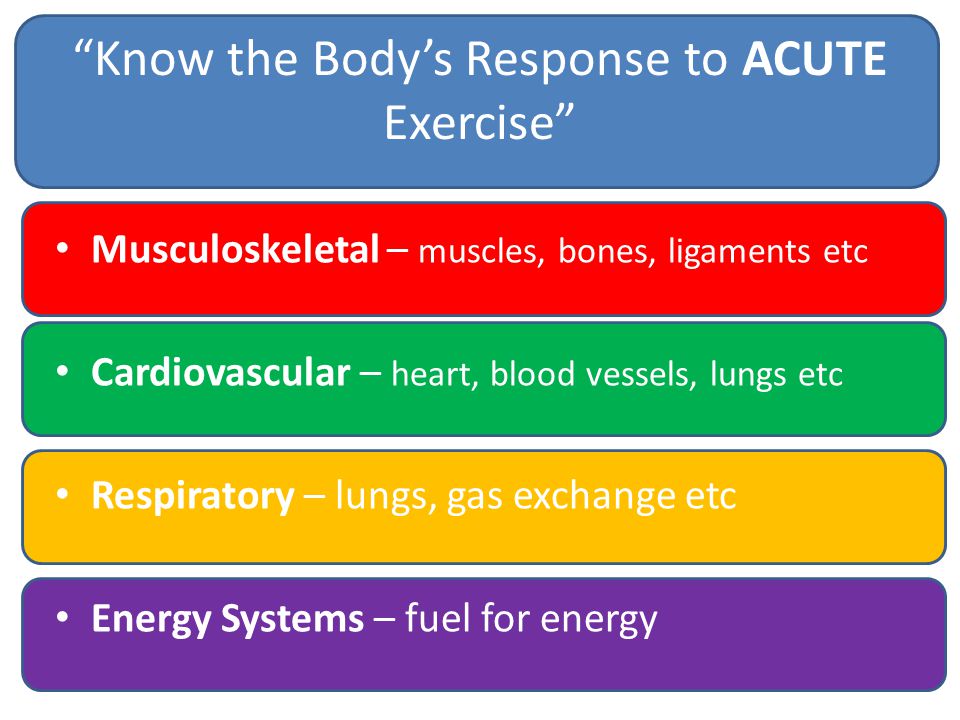 “Know the Body’s Response to ACUTE Exercise”

• Musculoskeletal – muscles, bones, ligaments etc

• Cardiovascular – heart, blood vessels, lungs etc

• Respiratory – lungs, gas exchange etc

• Energy Systems – fuel for energy